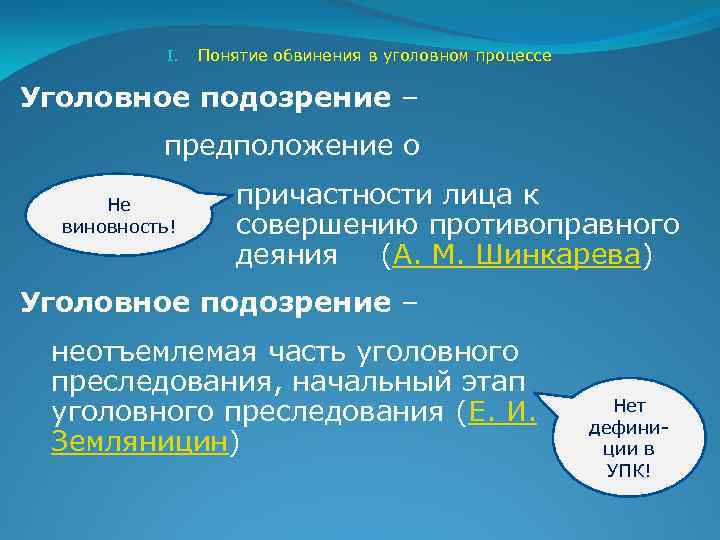 I. Понятие обвинения в уголовном процессе

Уголовное подозрение –

предположение о

Не виновность!

причастности лица к совершению противоправного деяния (А. М. Шинкарева)

Уголовное подозрение –

неотъемлемая часть уголовного преследования, начальный этап уголовного преследования (Е. И. Земляницин)

Нет дефиниции в УПК!